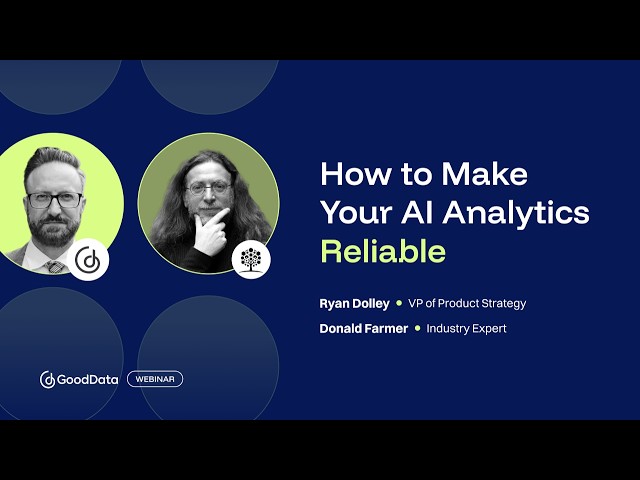 How to Make Your AI Analytics Reliable

Ryan Dolley • VP of Product Strategy

Donald Farmer • Industry Expert

GoodData WEBINAR